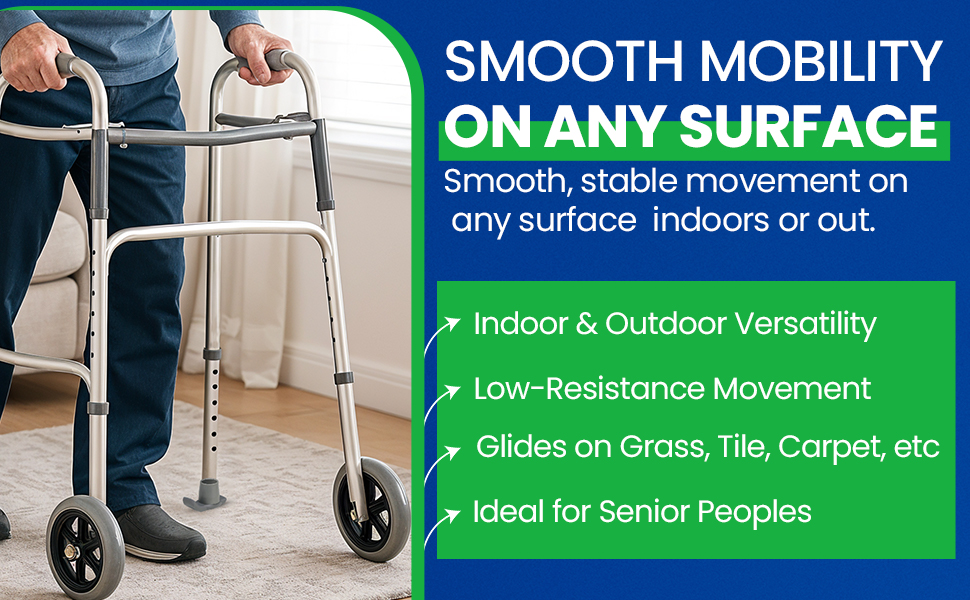 SMOOTH MOBILITY
ON ANY SURFACE

Smooth, stable movement on any surface indoors or out.

Indoor & Outdoor Versatility

Low-Resistance Movement

Glides on Grass, Tile, Carpet, etc

Ideal for Senior Peoples